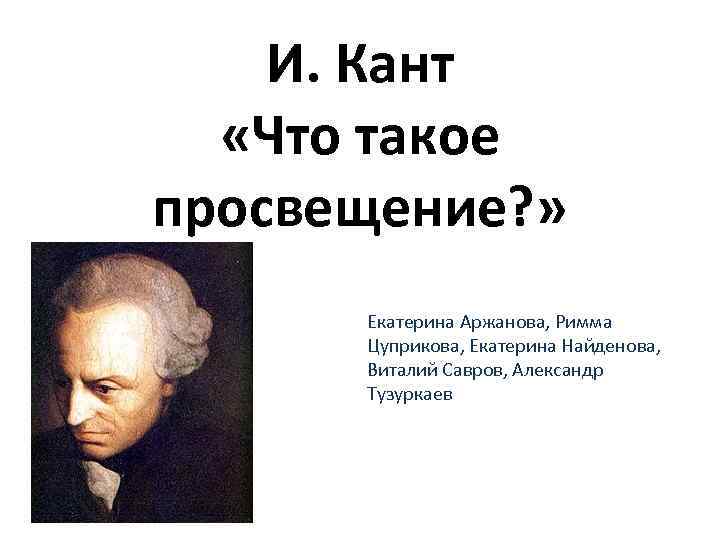 И. Кант
«Что такое просвещение?»

Екатерина Аржанова, Римма Цуприкова, Екатерина Найденова, Виталий Савров, Александр Тузуркаев